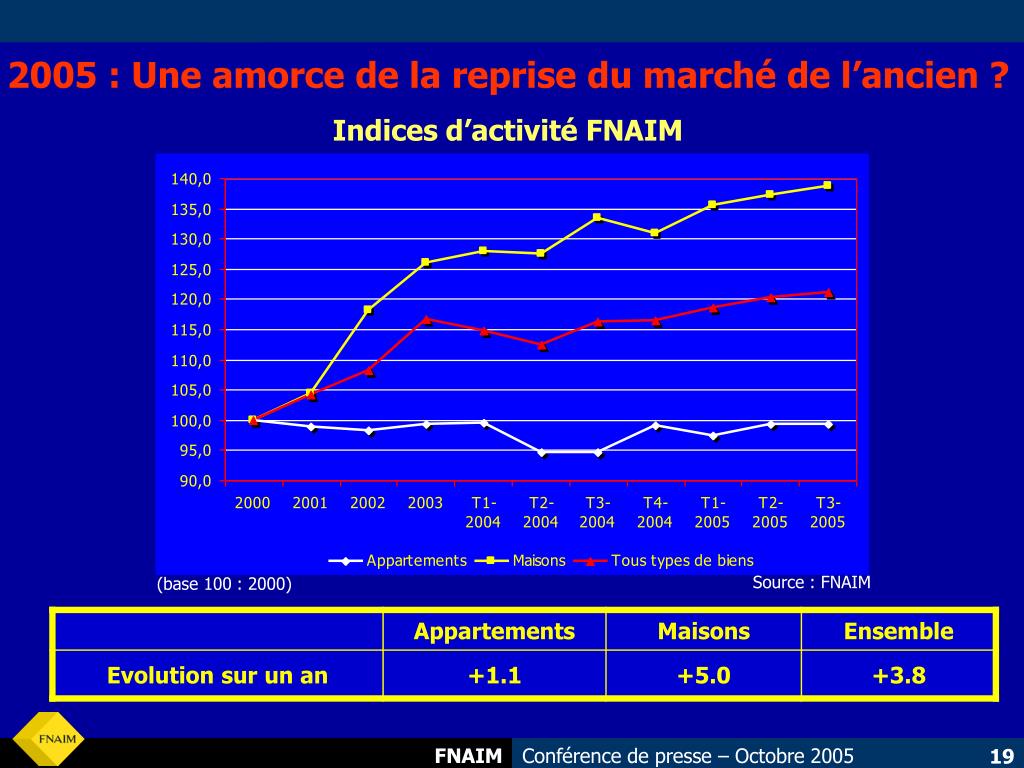 2005 : Une amorce de la reprise du marché de l’ancien ?

Indices d’activité FNAIM

140,0
135,0
130,0
125,0
120,0
115,0
110,0
105,0
100,0
95,0
90,0

2000 2001 2002 2003 T1-2004 T2-2004 T3-2004 T4-2004 T1-2005 T2-2005 T3-2005

Appartements Maisons Tous types de biens

(base 100 : 2000)

Source : FNAIM

| | Appartements | Maisons | Ensemble |
|---|---|---|---|
| Evolution sur un an | +1.1 | +5.0 | +3.8 |

FNAIM

FNAIM Conférence de presse – Octobre 2005 19